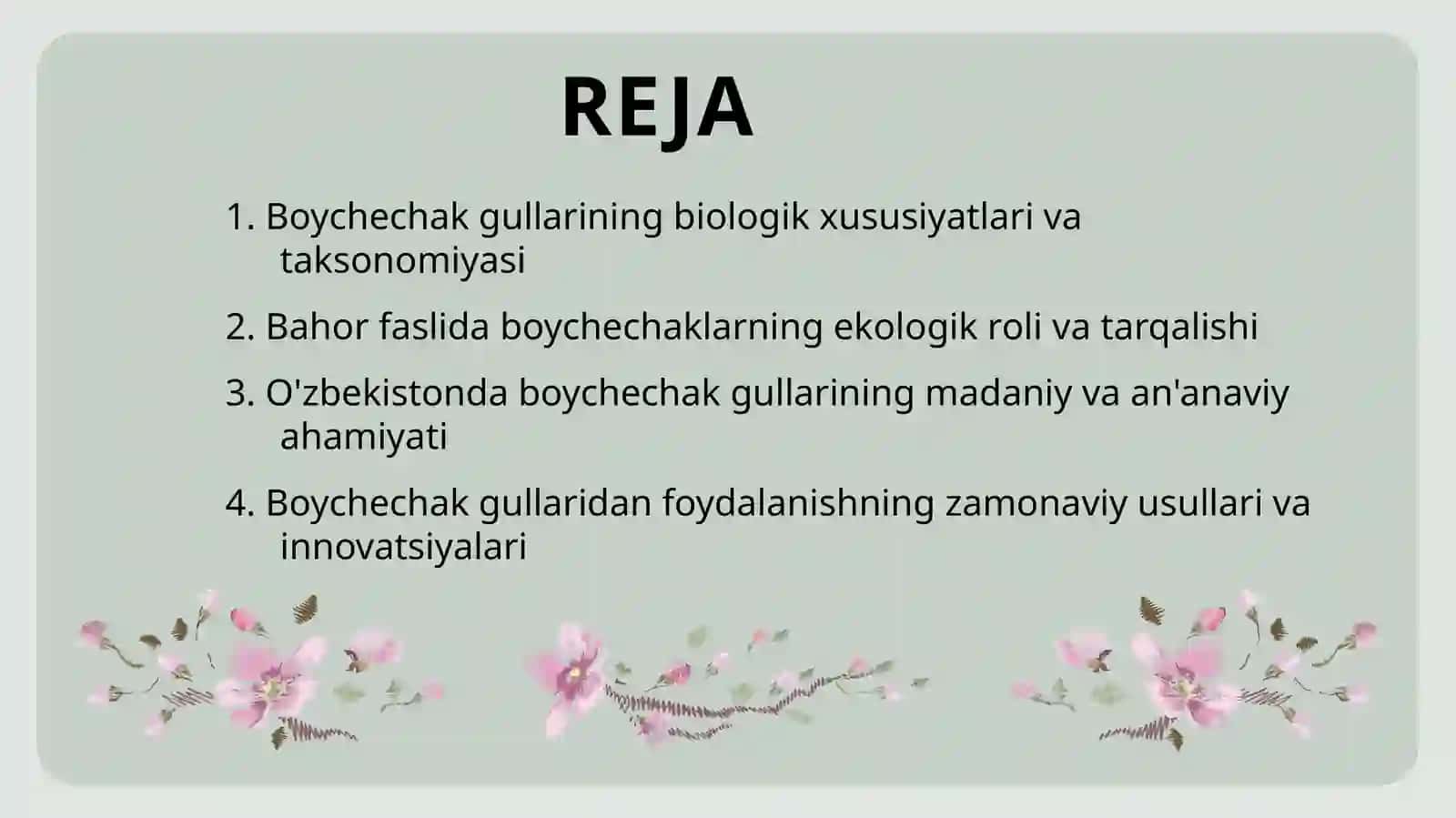 REJA

1. Boychechak gullarining biologik xususiyatlari va taksonomiyasi

2. Bahor faslida boychechaklarning ekologik roli va tarqalishi

3. O'zbekistonda boychechak gullarining madaniy va an'anaviy ahamiyati

4. Boychechak gullaridan foydalanishning zamonaviy usullari va innovatsiyalari